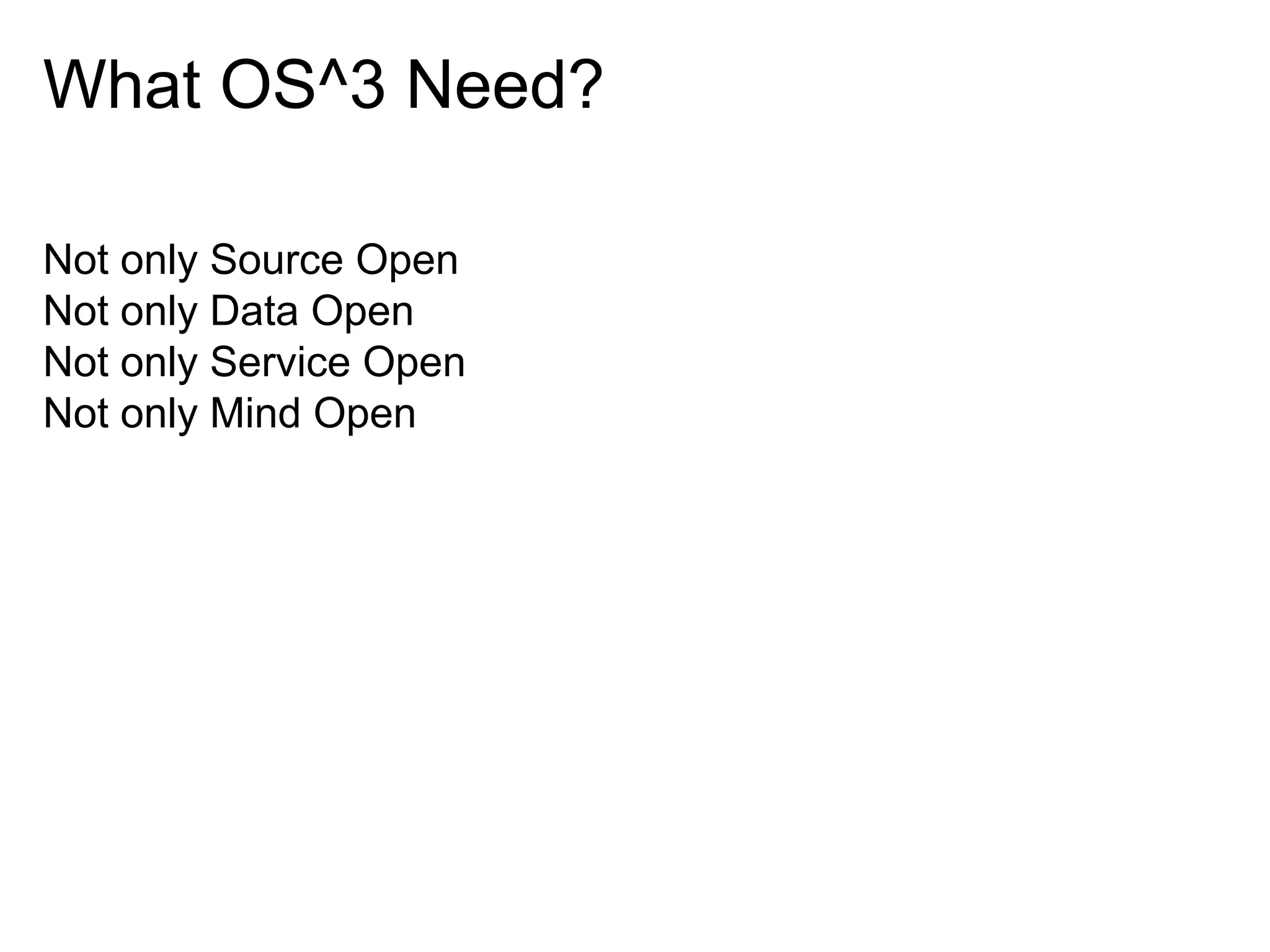 What OS^3 Need?

Not only Source Open
Not only Data Open
Not only Service Open
Not only Mind Open